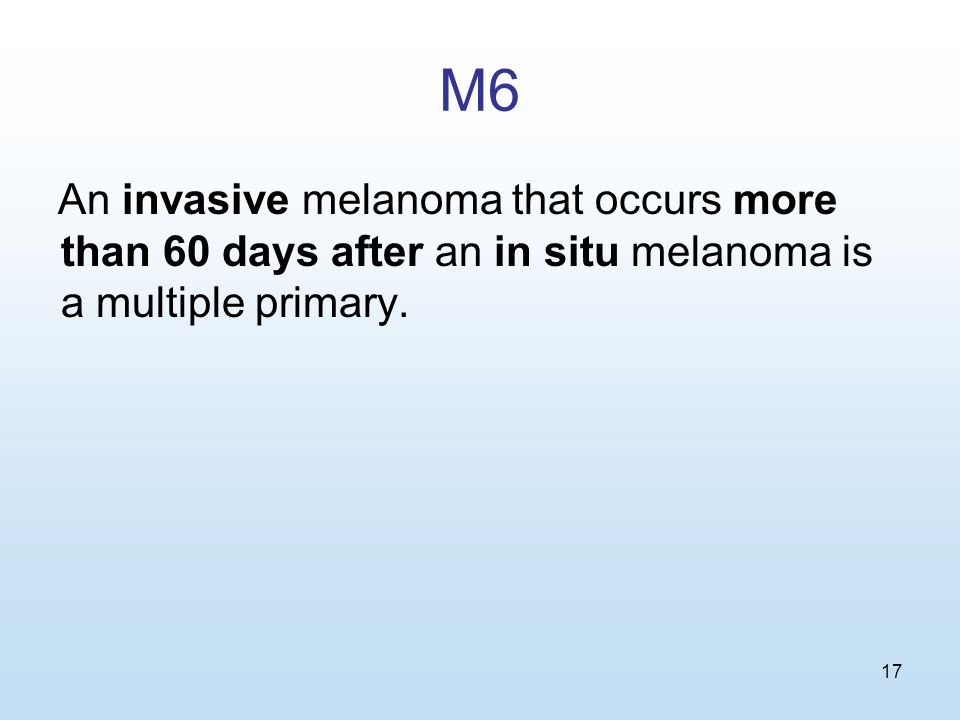 M6

An invasive melanoma that occurs more than 60 days after an in situ melanoma is a multiple primary.

17